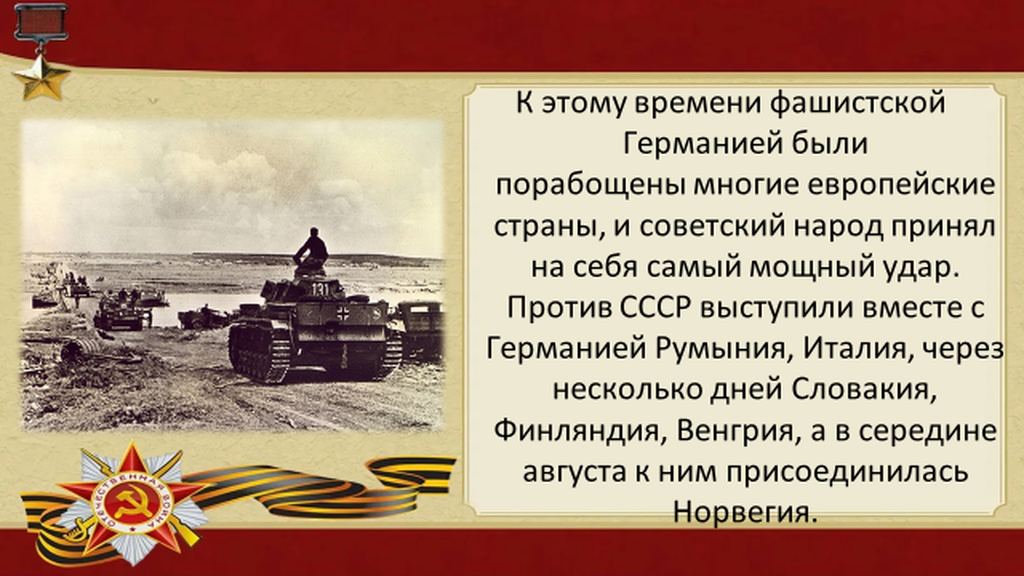 К этому времени фашистской Германией были порабощены многие европейские страны, и советский народ принял на себя самый мощный удар. Против СССР выступили вместе с Германией Румыния, Италия, через несколько дней Словакия, Финляндия, Венгрия, а в середине августа к ним присоединилась Норвегия.

131

ОТЕЧЕСТВЕННАЯ ВОЙНА